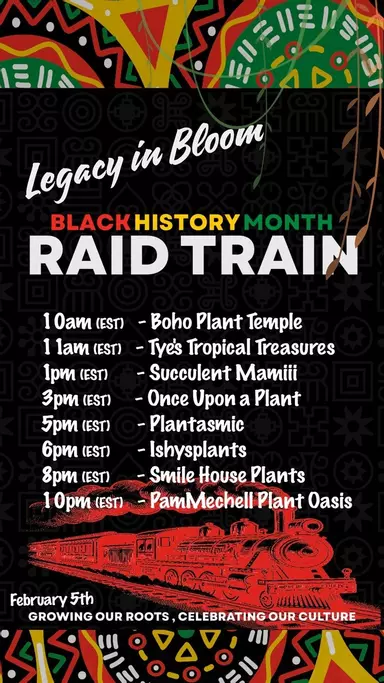 Legacy in Bloom

BLACK HISTORY MONTH
RAID TRAIN

10am (EST) - Boho Plant Temple
11am (EST) - Tye's Tropical Treasures
1pm (EST) - Succulent Mamiii
3pm (EST) - Once Upon a Plant
5pm (EST) - Plantasmic
6pm (EST) - Ishysplants
8pm (EST) - Smile House Plants
10pm (EST) - PamMechell Plant Oasis

February 5th
GROWING OUR ROOTS , CELEBRATING OUR CULTURE